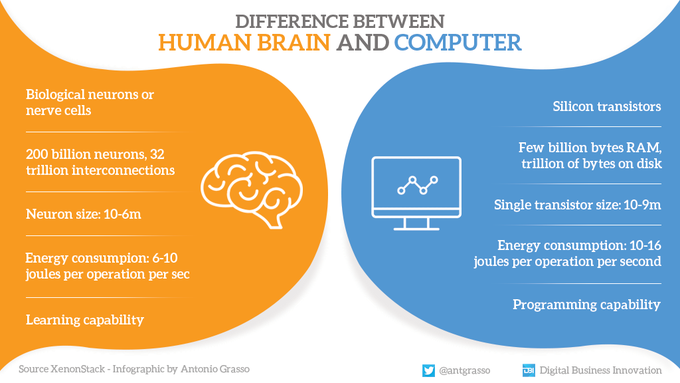 DIFFERENCE BETWEEN
HUMAN BRAIN AND COMPUTER

Biological neurons or nerve cells

200 billion neurons, 32 trillion interconnections

Neuron size: 10-6m

Energy consumpion: 6-10 joules per operation per sec

Learning capability

Silicon transistors

Few billion bytes RAM, trillion of bytes on disk

Single transistor size: 10-9m

Energy consumption: 10-16 joules per operation per second

Programming capability

Source XenonStack - Infographic by Antonio Grasso

@antgrasso

DBI Digital Business Innovation